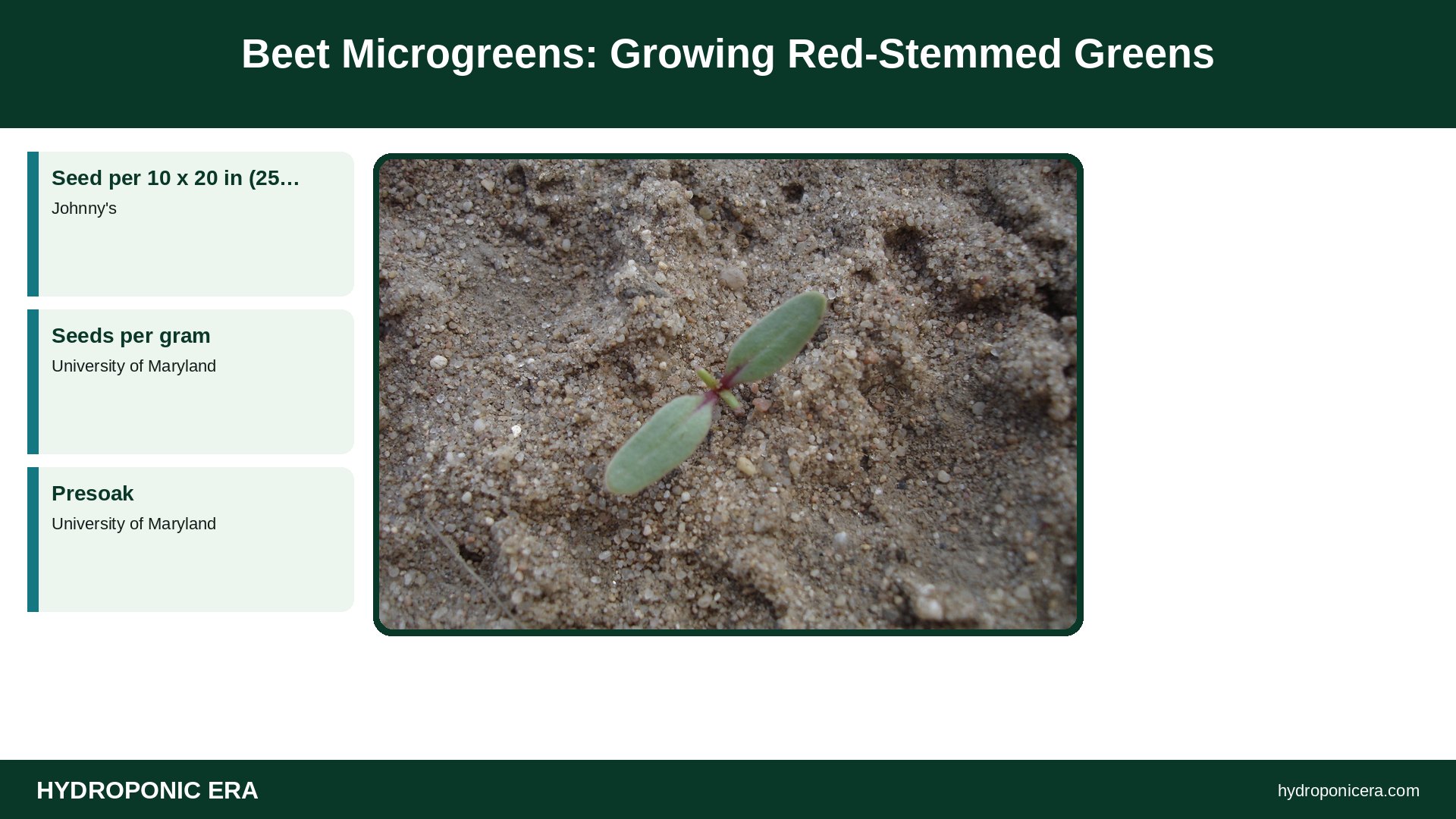 Beet Microgreens: Growing Red-Stemmed Greens

Seed per 10 x 20 in (25…

Johnny's

Seeds per gram

University of Maryland

Presoak

University of Maryland

HYDROPONIC ERA

hydroponicera.com